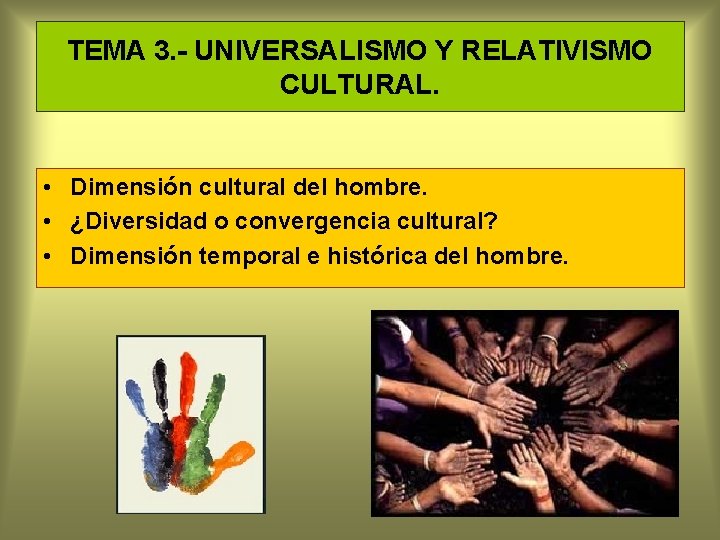 TEMA 3.- UNIVERSALISMO Y RELATIVISMO CULTURAL.

• Dimensión cultural del hombre.
• ¿Diversidad o convergencia cultural?
• Dimensión temporal e histórica del hombre.